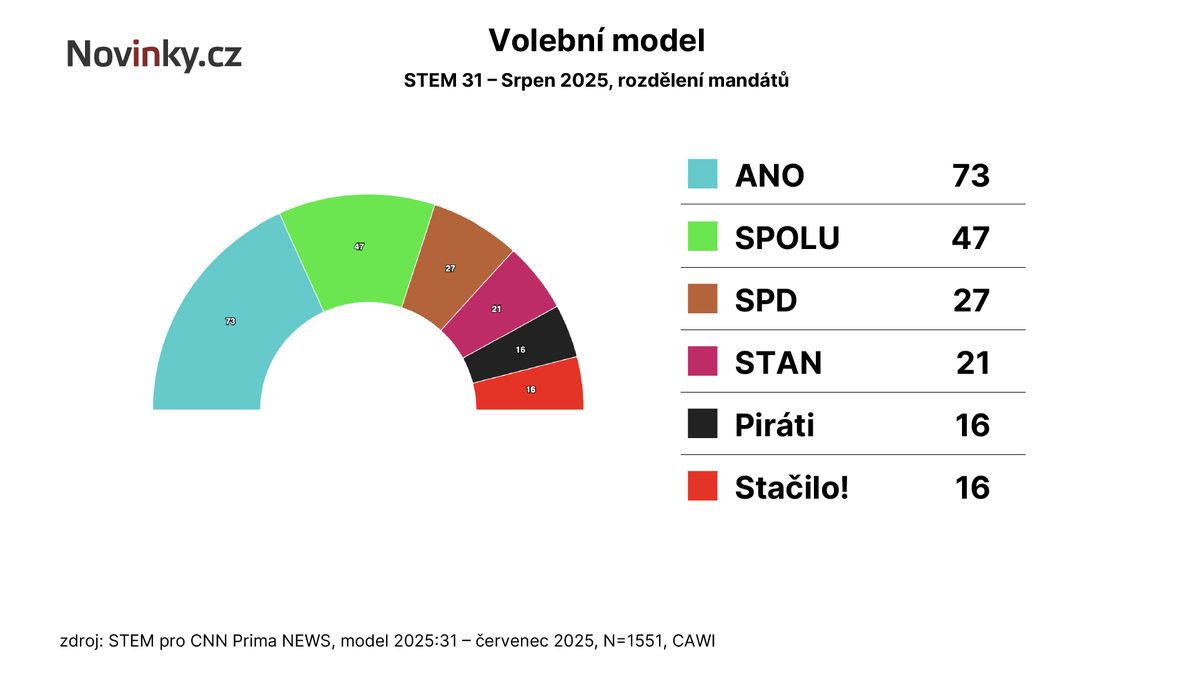 Novinky.cz

Volební model

STEM 31 – Srpen 2025, rozdělení mandátů

73
47
27
21
16
16

| ANO | 73 |
|---|---|
| SPOLU | 47 |
| SPD | 27 |
| STAN | 21 |
| Piráti | 16 |
| Stačilo! | 16 |

zdroj: STEM pro CNN Prima NEWS, model 2025:31 – červenec 2025, N=1551, CAWI